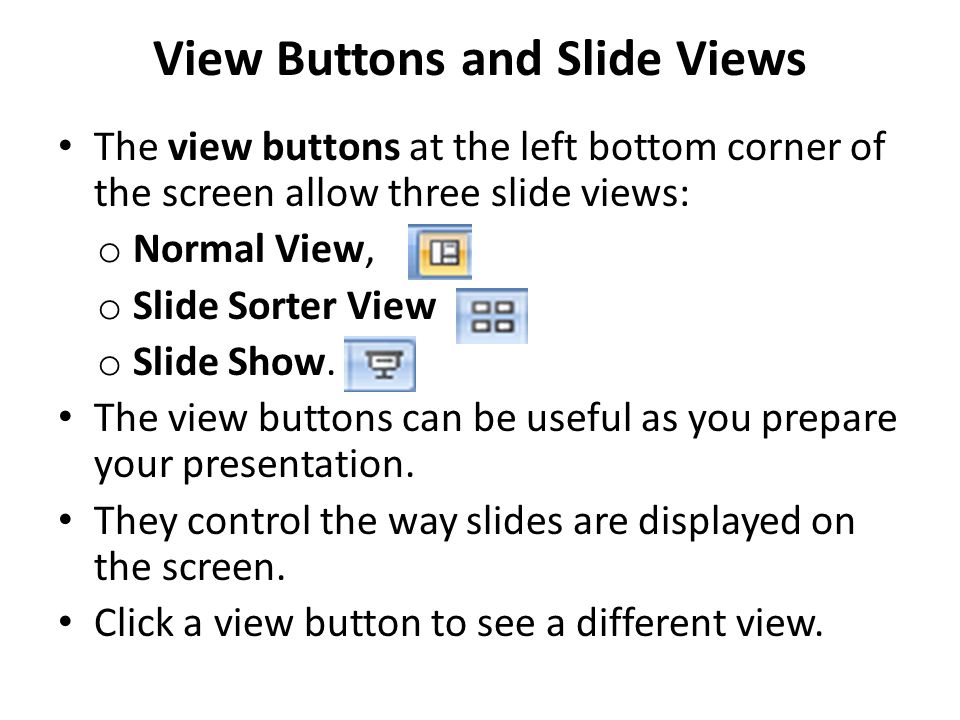 View Buttons and Slide Views

• The view buttons at the left bottom corner of the screen allow three slide views:
  o Normal View,
  o Slide Sorter View
  o Slide Show.
• The view buttons can be useful as you prepare your presentation.
• They control the way slides are displayed on the screen.
• Click a view button to see a different view.